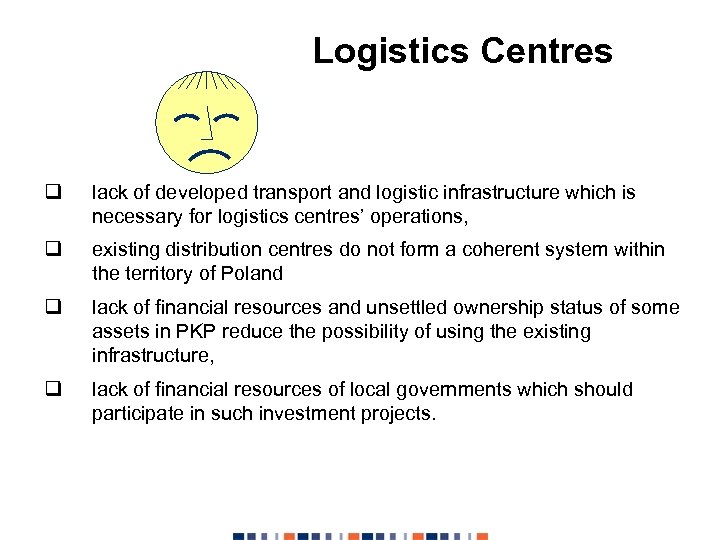 Logistics Centres

❑ lack of developed transport and logistic infrastructure which is necessary for logistics centres' operations,

❑ existing distribution centres do not form a coherent system within the territory of Poland

❑ lack of financial resources and unsettled ownership status of some assets in PKP reduce the possibility of using the existing infrastructure,

❑ lack of financial resources of local governments which should participate in such investment projects.